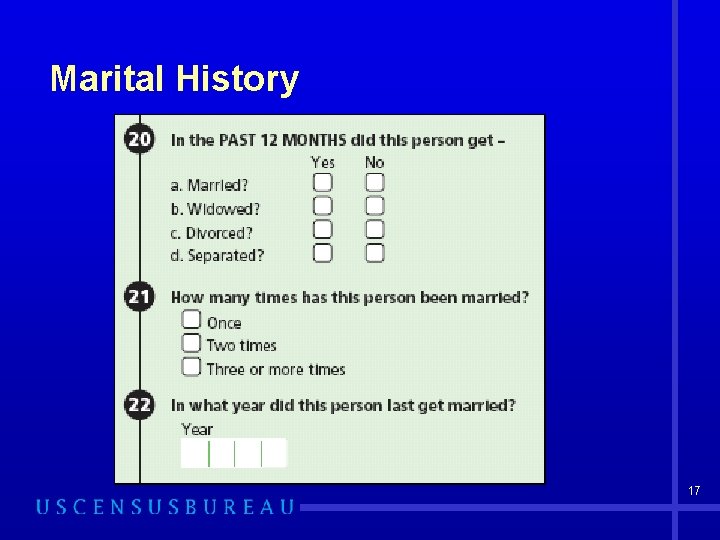 Marital History

20 In the PAST 12 MONTHS did this person get –

| | Yes | No |
|---|---|---|
| a. Married? | | |
| b. Widowed? | | |
| c. Divorced? | | |
| d. Separated? | | |

21 How many times has this person been married?

Once
Two times
Three or more times

22 In what year did this person last get married?

Year

17

USCENSUSBUREAU